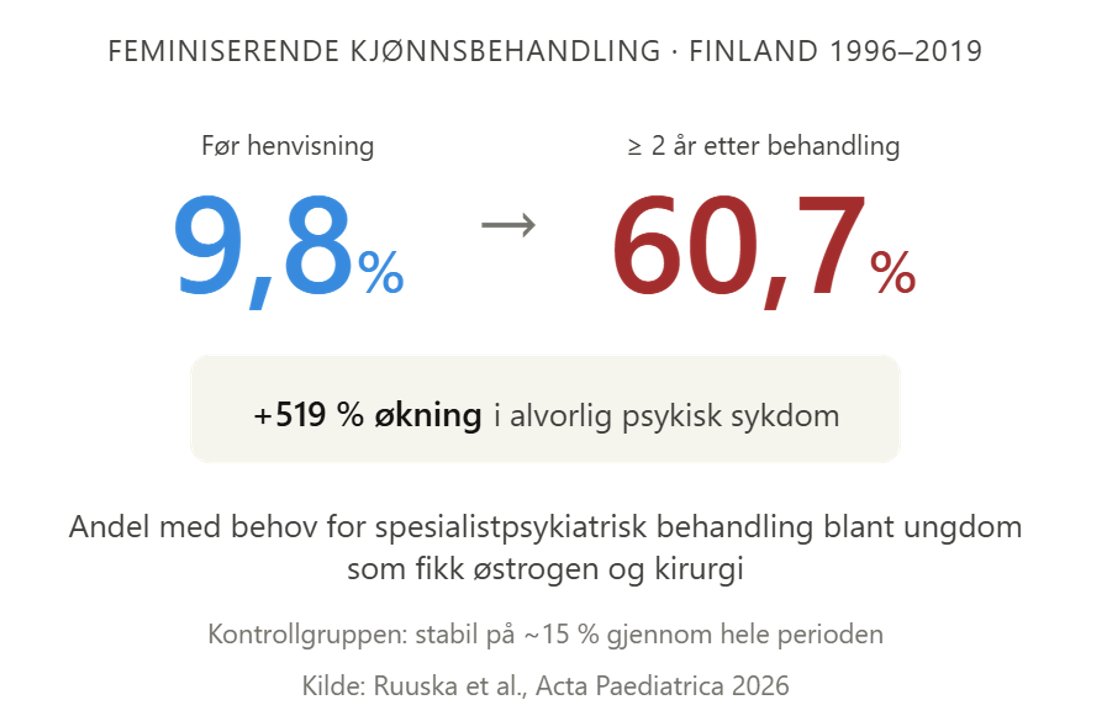 FEMINISERENDE KJØNNSBEHANDLING · FINLAND 1996–2019

Før henvisning

9,8%

→

≥ 2 år etter behandling

60,7%

+519 % økning i alvorlig psykisk sykdom

Andel med behov for spesialistpsykiatrisk behandling blant ungdom som fikk østrogen og kirurgi

Kontrollgruppen: stabil på ~15 % gjennom hele perioden

Kilde: Ruuska et al., Acta Paediatrica 2026